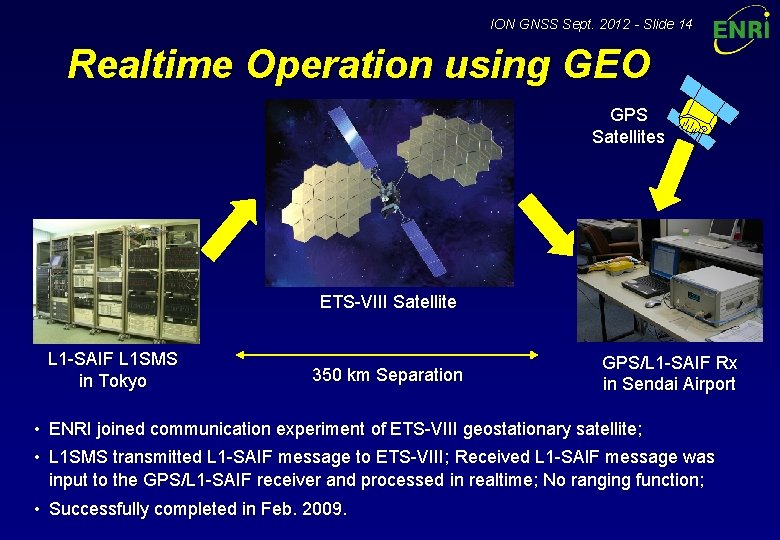 ION GNSS Sept. 2012 - Slide 14

ENRI

Realtime Operation using GEO

GPS Satellites

ETS-VIII Satellite

L1-SAIF L1SMS in Tokyo

350 km Separation

GPS/L1-SAIF Rx in Sendai Airport

• ENRI joined communication experiment of ETS-VIII geostationary satellite;

• L1SMS transmitted L1-SAIF message to ETS-VIII; Received L1-SAIF message was input to the GPS/L1-SAIF receiver and processed in realtime; No ranging function;

• Successfully completed in Feb. 2009.